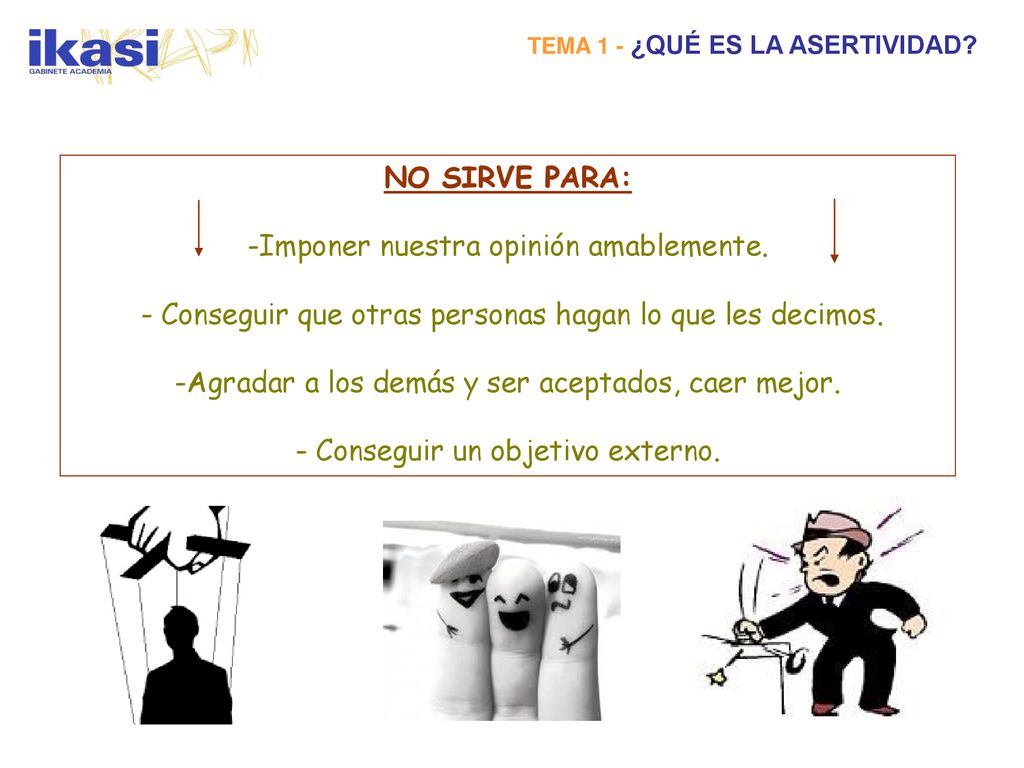 ikasi
GABINETE ACADEMIA

TEMA 1 - ¿QUÉ ES LA ASERTIVIDAD?

NO SIRVE PARA:

-Imponer nuestra opinión amablemente.

- Conseguir que otras personas hagan lo que les decimos.

-Agradar a los demás y ser aceptados, caer mejor.

- Conseguir un objetivo externo.